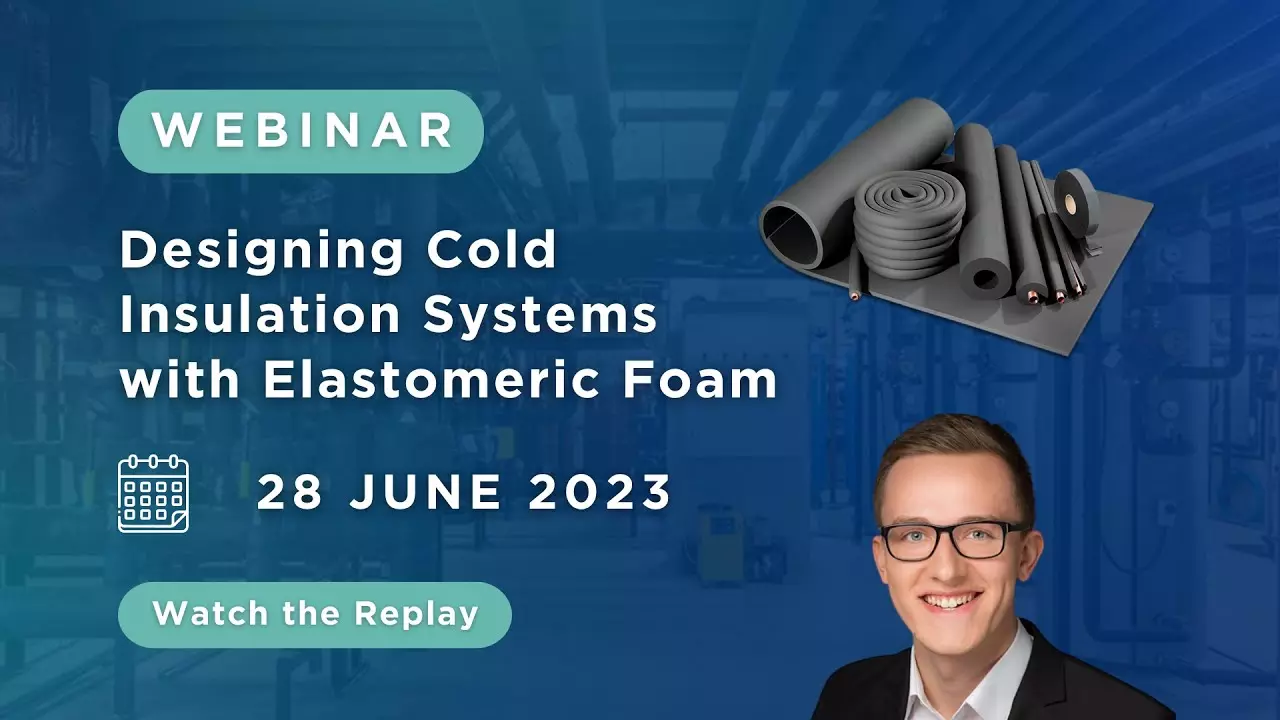 WEBINAR

Designing Cold Insulation Systems with Elastomeric Foam

28 JUNE 2023

Watch the Replay